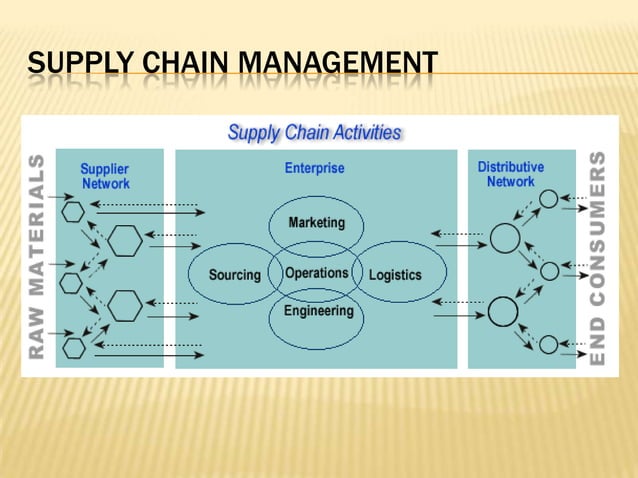 SUPPLY CHAIN MANAGEMENT

Supply Chain Activities

RAW MATERIALS

Supplier Network

Enterprise

Marketing

Sourcing

Operations

Logistics

Engineering

Distributive Network

END CONSUMERS